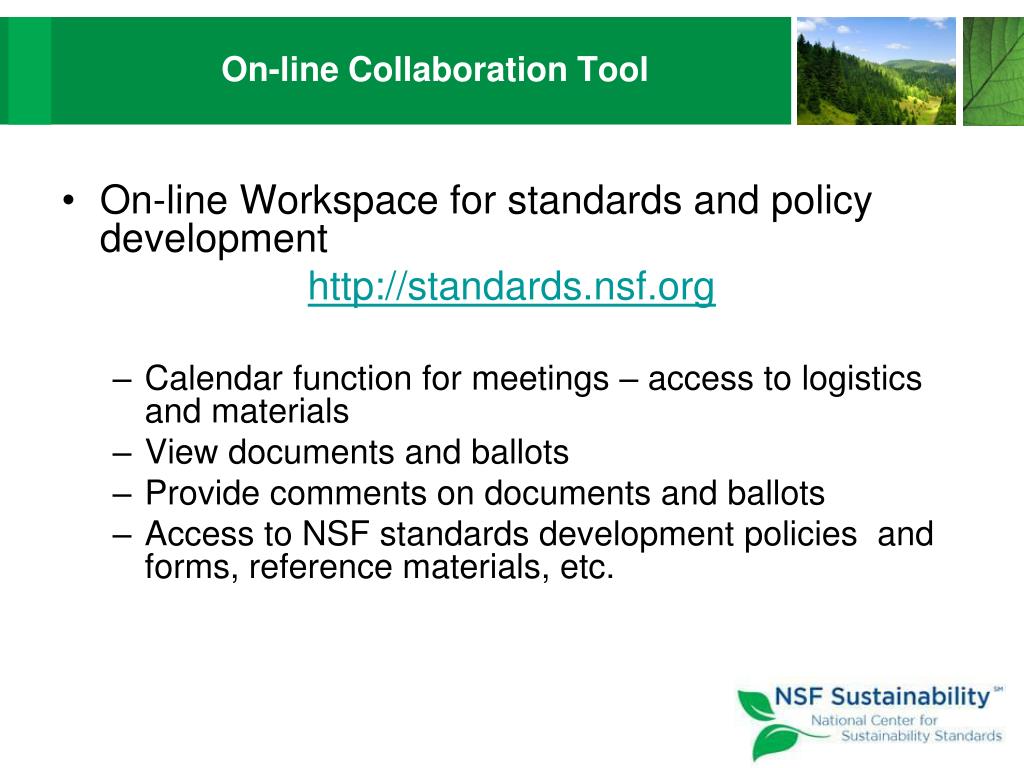 On-line Collaboration Tool

• On-line Workspace for standards and policy development
http://standards.nsf.org

– Calendar function for meetings – access to logistics and materials
– View documents and ballots
– Provide comments on documents and ballots
– Access to NSF standards development policies and forms, reference materials, etc.

NSF Sustainability℠
National Center for Sustainability Standards